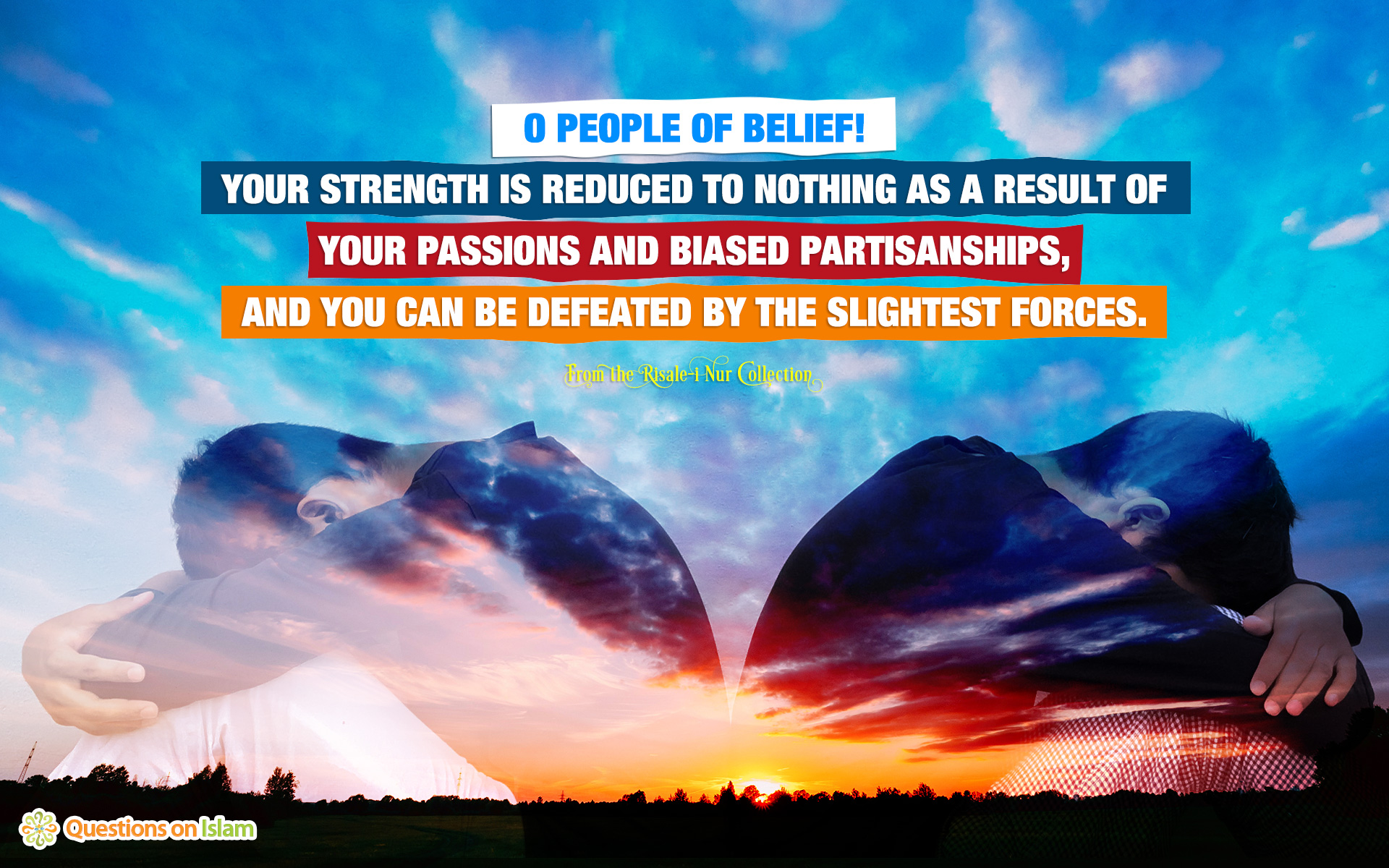 O PEOPLE OF BELIEF!

YOUR STRENGTH IS REDUCED TO NOTHING AS A RESULT OF YOUR PASSIONS AND BIASED PARTISANSHIPS, AND YOU CAN BE DEFEATED BY THE SLIGHTEST FORCES.

From the Risale-i Nur Collection

Questions on Islam